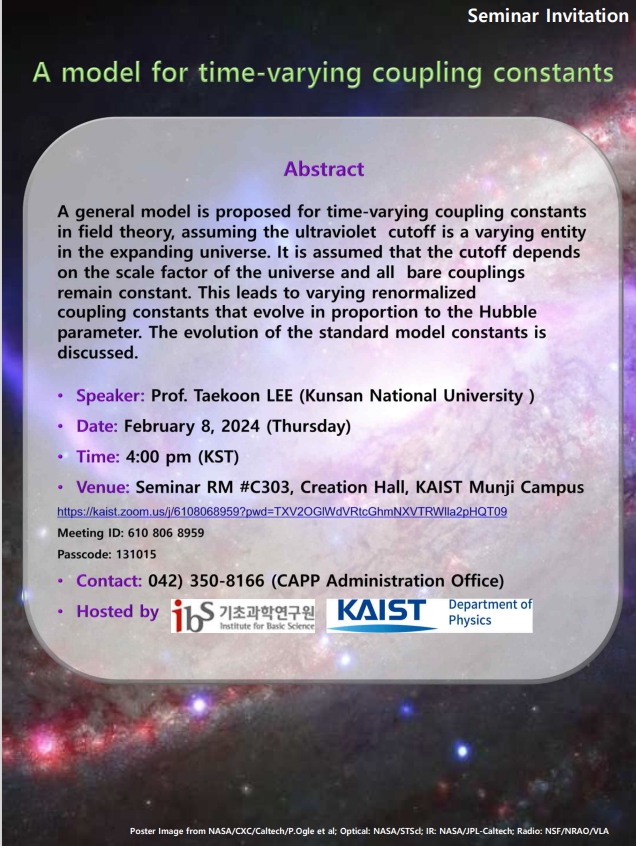 Seminar Invitation

A model for time-varying coupling constants

Abstract

A general model is proposed for time-varying coupling constants in field theory, assuming the ultraviolet cutoff is a varying entity in the expanding universe. It is assumed that the cutoff depends on the scale factor of the universe and all bare couplings remain constant. This leads to varying renormalized coupling constants that evolve in proportion to the Hubble parameter. The evolution of the standard model constants is discussed.

• Speaker: Prof. Taekoon LEE (Kunsan National University )

• Date: February 8, 2024 (Thursday)

• Time: 4:00 pm (KST)

• Venue: Seminar RM #C303, Creation Hall, KAIST Munji Campus

https://kaist.zoom.us/j/6108068959?pwd=TXV2OGlWdVRtcGhmNXVTRWlla2pHQT09

Meeting ID: 610 806 8959

Passcode: 131015

• Contact: 042) 350-8166 (CAPP Administration Office)

• Hosted by ibs 기초과학연구원 Institute for Basic Science KAIST Department of Physics

Poster Image from NASA/CXC/Caltech/P.Ogle et al; Optical: NASA/STScI; IR: NASA/JPL-Caltech; Radio: NSF/NRAO/VLA